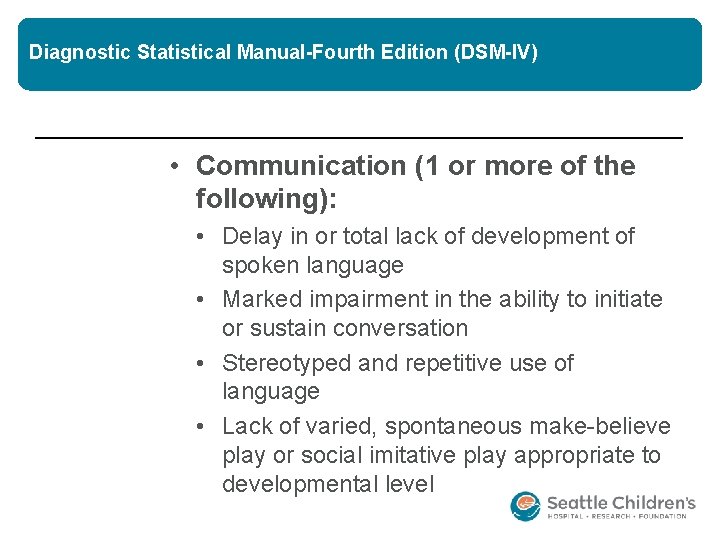 Diagnostic Statistical Manual-Fourth Edition (DSM-IV)

• Communication (1 or more of the following):

• Delay in or total lack of development of spoken language
• Marked impairment in the ability to initiate or sustain conversation
• Stereotyped and repetitive use of language
• Lack of varied, spontaneous make-believe play or social imitative play appropriate to developmental level

Seattle Children's
HOSPITAL • RESEARCH • FOUNDATION